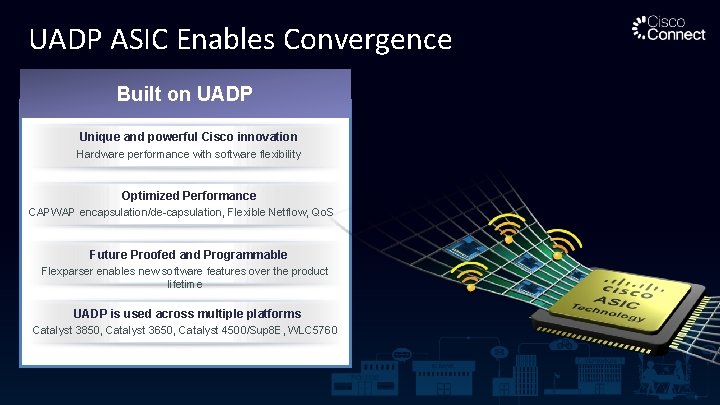 UADP ASIC Enables Convergence

Cisco Connect

Built on UADP

Unique and powerful Cisco innovation
Hardware performance with software flexibility

Optimized Performance
CAPWAP encapsulation/de-capsulation, Flexible Netflow, QoS

Future Proofed and Programmable
Flexparser enables new software features over the product lifetime

UADP is used across multiple platforms
Catalyst 3850, Catalyst 3650, Catalyst 4500/Sup8E, WLC5760

cisco ASIC Technology